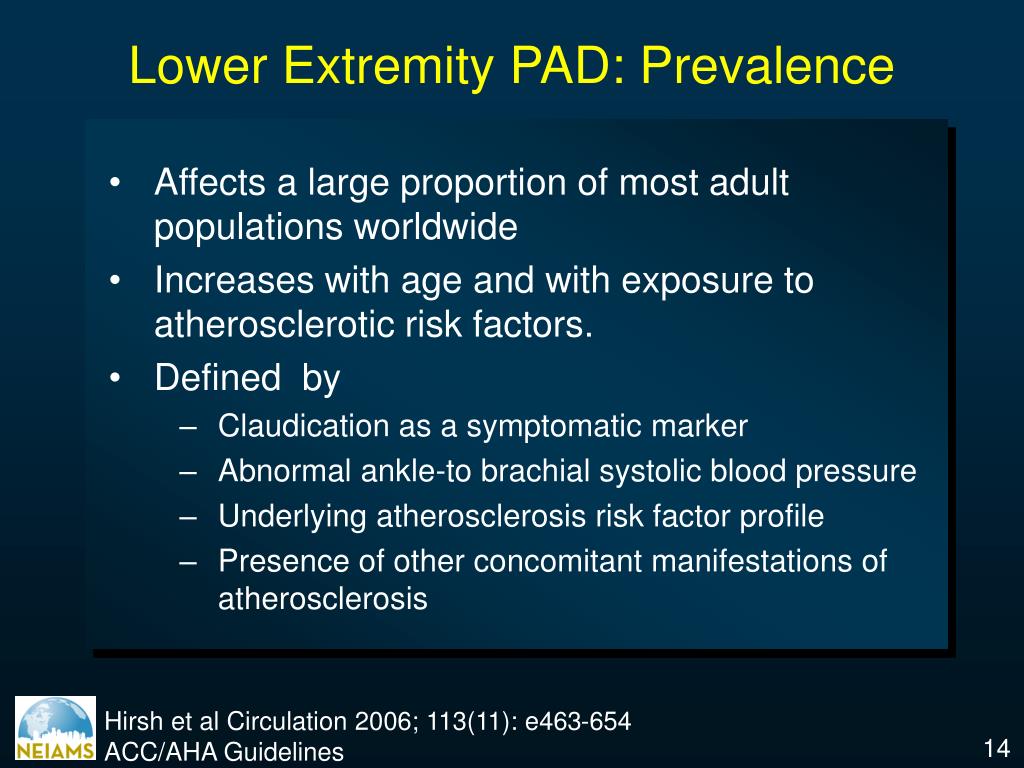 Lower Extremity PAD: Prevalence

• Affects a large proportion of most adult populations worldwide
• Increases with age and with exposure to atherosclerotic risk factors.
• Defined by
– Claudication as a symptomatic marker
– Abnormal ankle-to brachial systolic blood pressure
– Underlying atherosclerosis risk factor profile
– Presence of other concomitant manifestations of atherosclerosis

NEIAMS

Hirsh et al Circulation 2006; 113(11): e463-654
ACC/AHA Guidelines

14